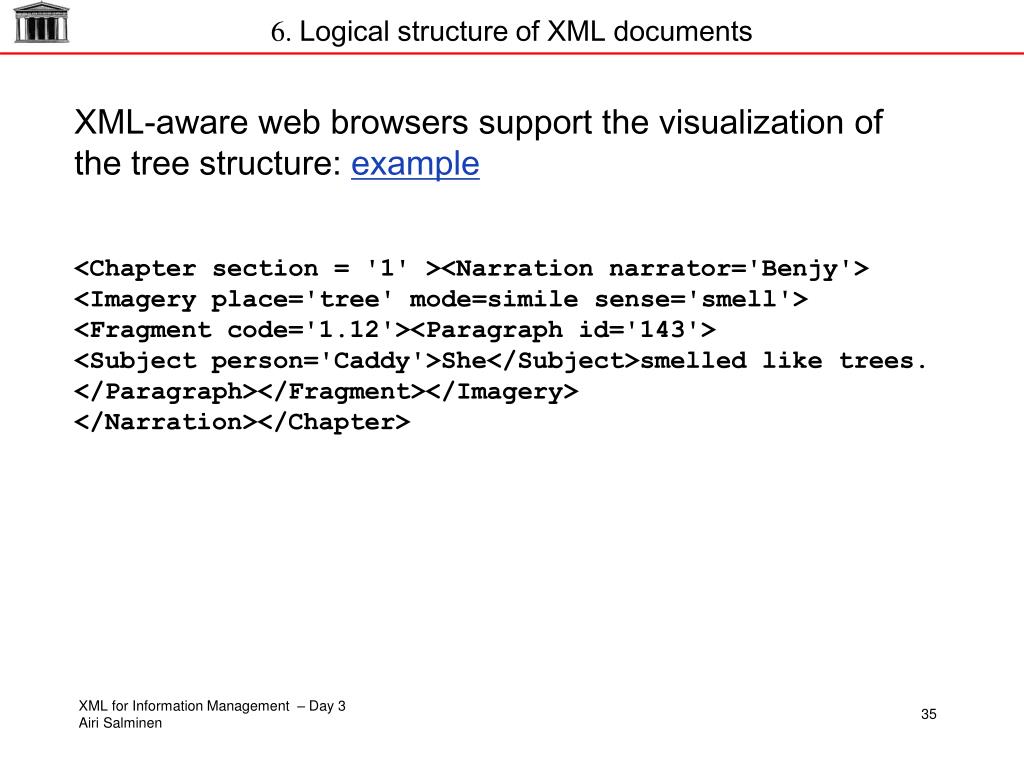 6. Logical structure of XML documents

XML-aware web browsers support the visualization of the tree structure: example

<Chapter section = '1' ><Narration narrator='Benjy'>
<Imagery place='tree' mode=simile sense='smell'>
<Fragment code='1.12'><Paragraph id='143'>
<Subject person='Caddy'>She</Subject>smelled like trees.
</Paragraph></Fragment></Imagery>
</Narration></Chapter>

XML for Information Management – Day 3
Airi Salminen

35